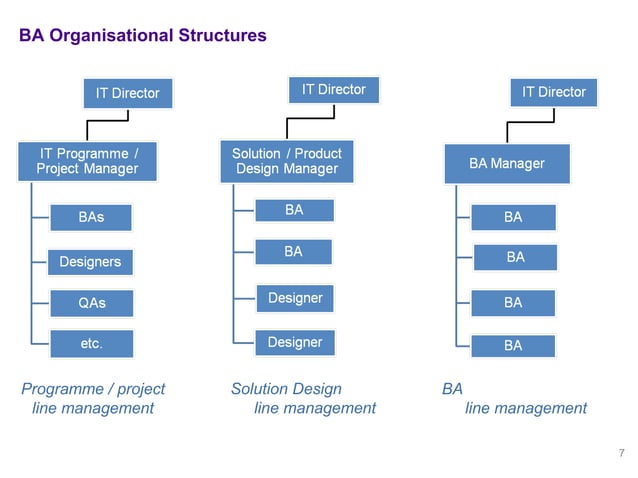 BA Organisational Structures

IT Director

IT Programme / Project Manager

BAs

Designers

QAs

etc.

Programme / project line management

IT Director

Solution / Product Design Manager

BA

BA

Designer

Designer

Solution Design line management

IT Director

BA Manager

BA

BA

BA

BA

BA line management

7